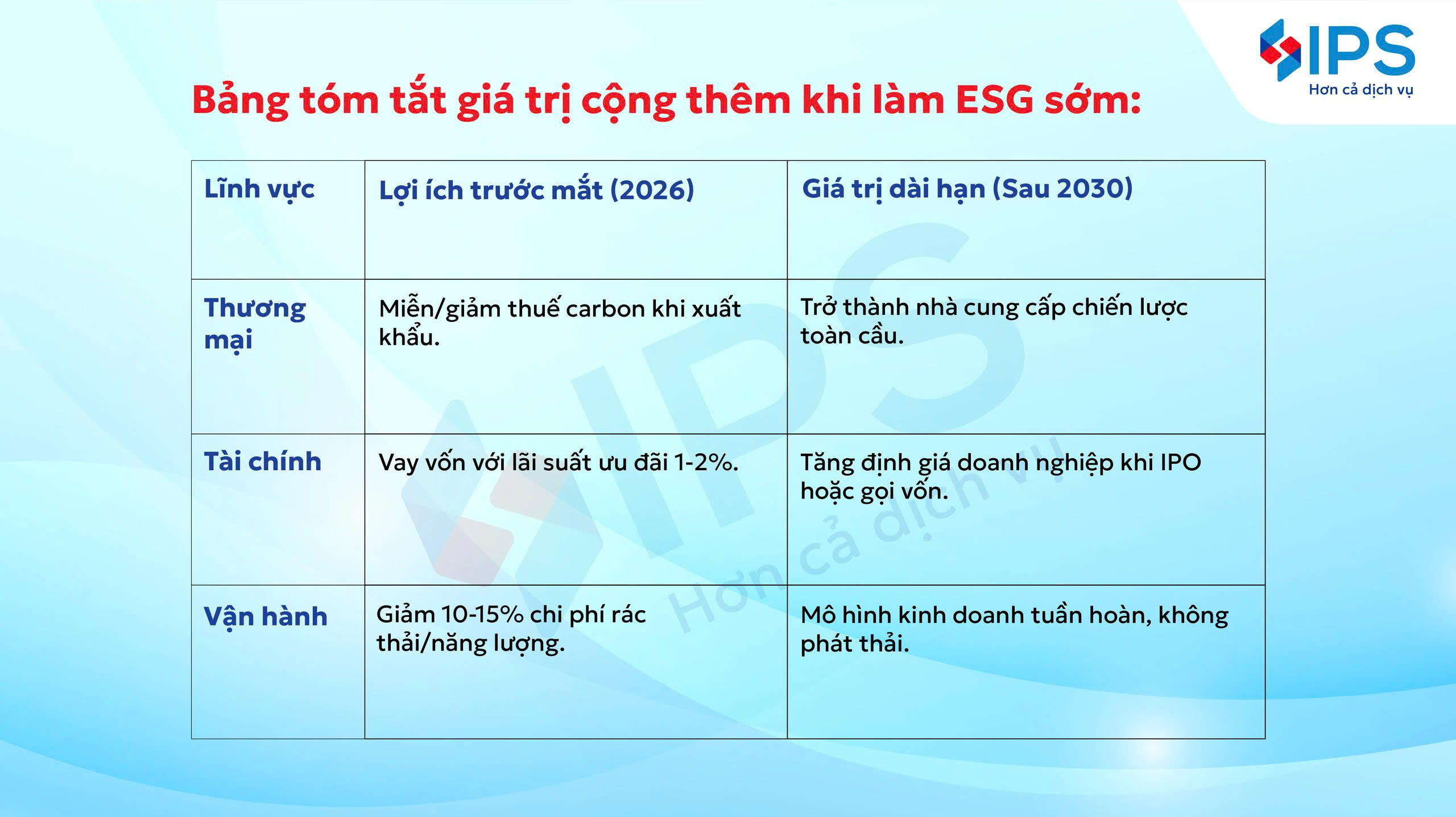 IPS
Hơn cả dịch vụ

Bảng tóm tắt giá trị cộng thêm khi làm ESG sớm:

| Lĩnh vực | Lợi ích trước mắt (2026) | Giá trị dài hạn (Sau 2030) |
|---|---|---|
| Thương mại | Miễn/giảm thuế carbon khi xuất khẩu. | Trở thành nhà cung cấp chiến lược toàn cầu. |
| Tài chính | Vay vốn với lãi suất ưu đãi 1-2%. | Tăng định giá doanh nghiệp khi IPO hoặc gọi vốn. |
| Vận hành | Giảm 10-15% chi phí rác thải/năng lượng. | Mô hình kinh doanh tuần hoàn, không phát thải. |

IPS
Hơn cả dịch vụ